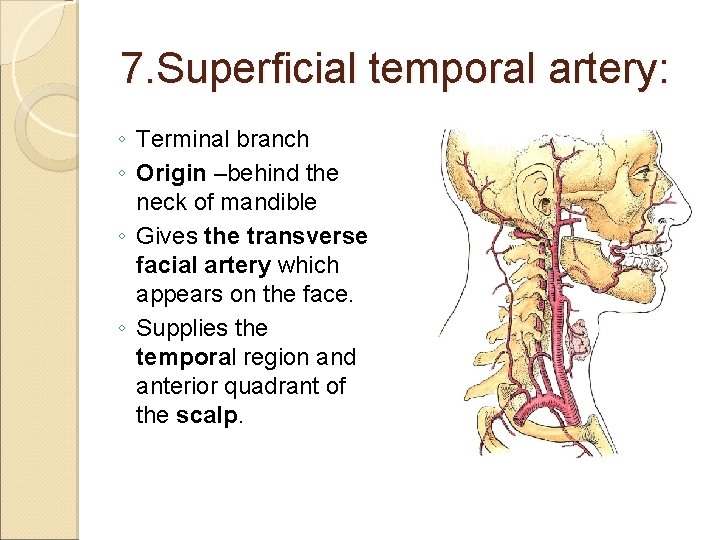 7.Superficial temporal artery:

◦ Terminal branch
◦ Origin –behind the neck of mandible
◦ Gives the transverse facial artery which appears on the face.
◦ Supplies the temporal region and anterior quadrant of the scalp.